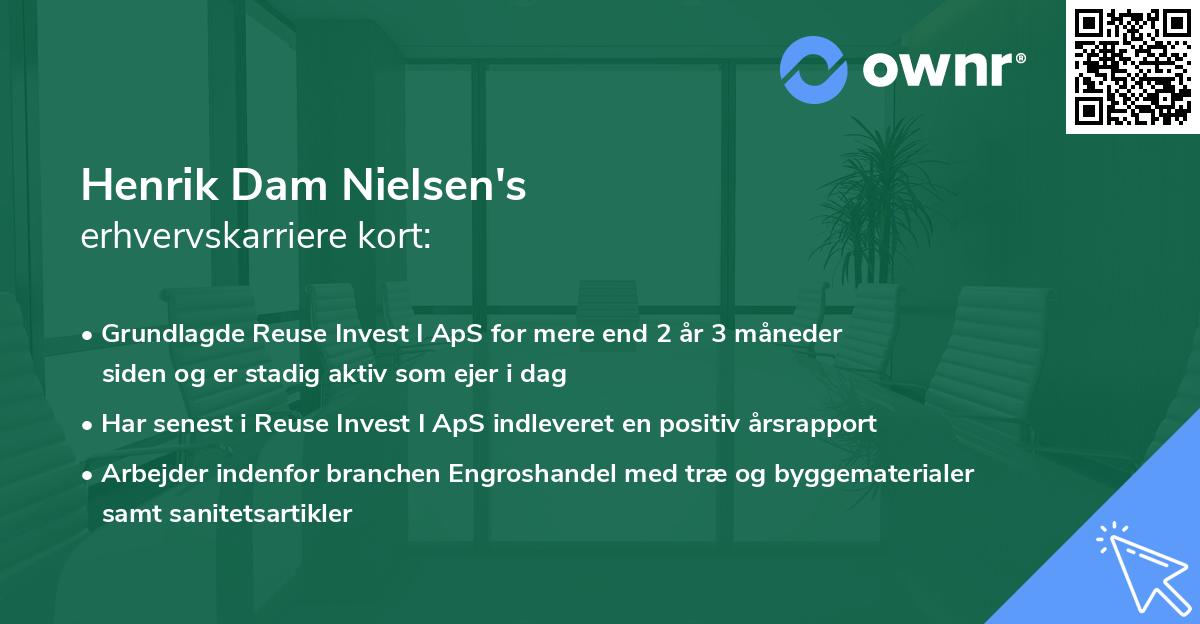 ownr®

Henrik Dam Nielsen's
erhvervskarriere kort:

• Grundlagde Reuse Invest I ApS for mere end 2 år 3 måneder siden og er stadig aktiv som ejer i dag
• Har senest i Reuse Invest I ApS indleveret en positiv årsrapport
• Arbejder indenfor branchen Engroshandel med træ og byggematerialer samt sanitetsartikler